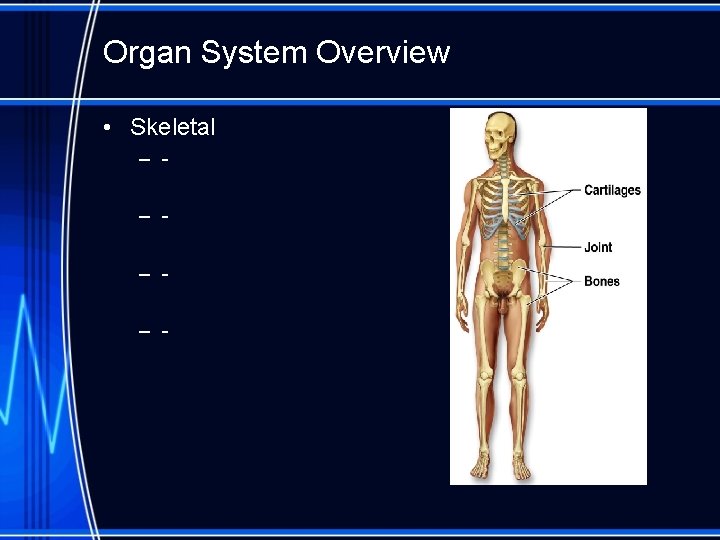 Organ System Overview

• Skeletal
  – -
  – -
  – -
  – -

Cartilages
Joint
Bones